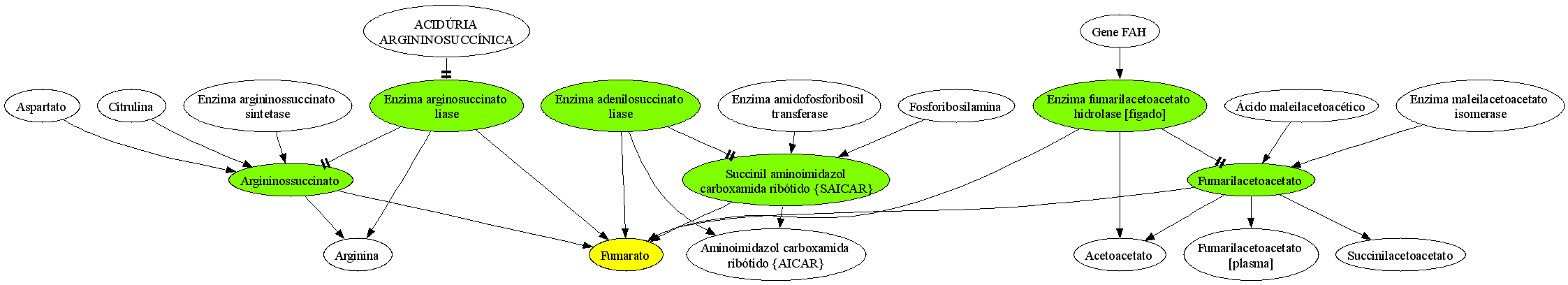 ACIDÚRIA ARGININOSUCCÍNICA

Gene FAH

Aspartato

Citrulina

Enzima argininossuccinato sintetase

Enzima arginosuccinato liase

Enzima adenilosuccinato liase

Enzima amidofosforibosil transferase

Fosforibosilamina

Enzima fumarilacetoacetato hidrolase [fígado]

Ácido maleilacetoacético

Enzima maleilacetoacetato isomerase

Argininossuccinato

Succinil aminoimidazol carboxamida ribótido {SAICAR}

Fumarilacetoacetato

Arginina

Fumarato

Aminoimidazol carboxamida ribótido {AICAR}

Acetoacetato

Fumarilacetoacetato [plasma]

Succinilacetoacetato